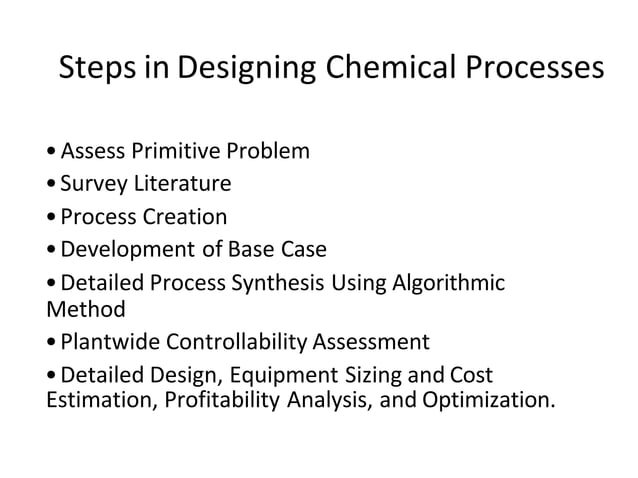 Steps in Designing Chemical Processes

• Assess Primitive Problem
• Survey Literature
• Process Creation
• Development of Base Case
• Detailed Process Synthesis Using Algorithmic Method
• Plantwide Controllability Assessment
• Detailed Design, Equipment Sizing and Cost Estimation, Profitability Analysis, and Optimization.